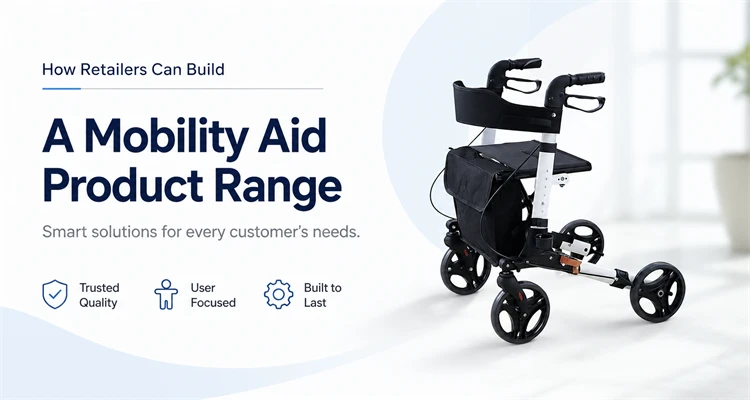 How Retailers Can Build

A Mobility Aid Product Range

Smart solutions for every customer's needs.

Trusted Quality

User Focused

Built to Last